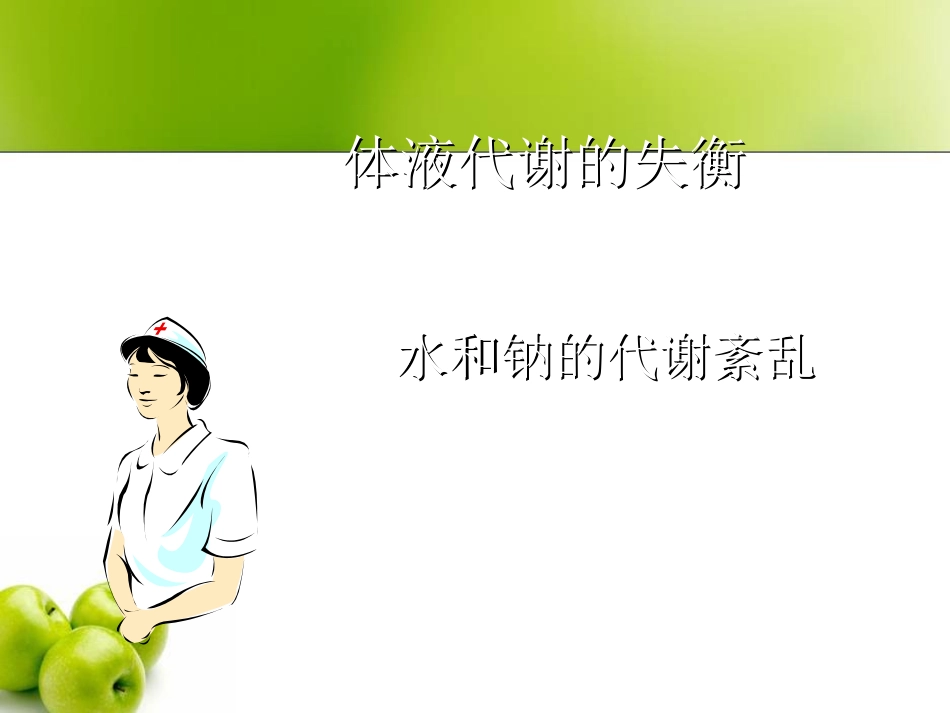 体液代谢的失衡

水和钠的代谢紊乱